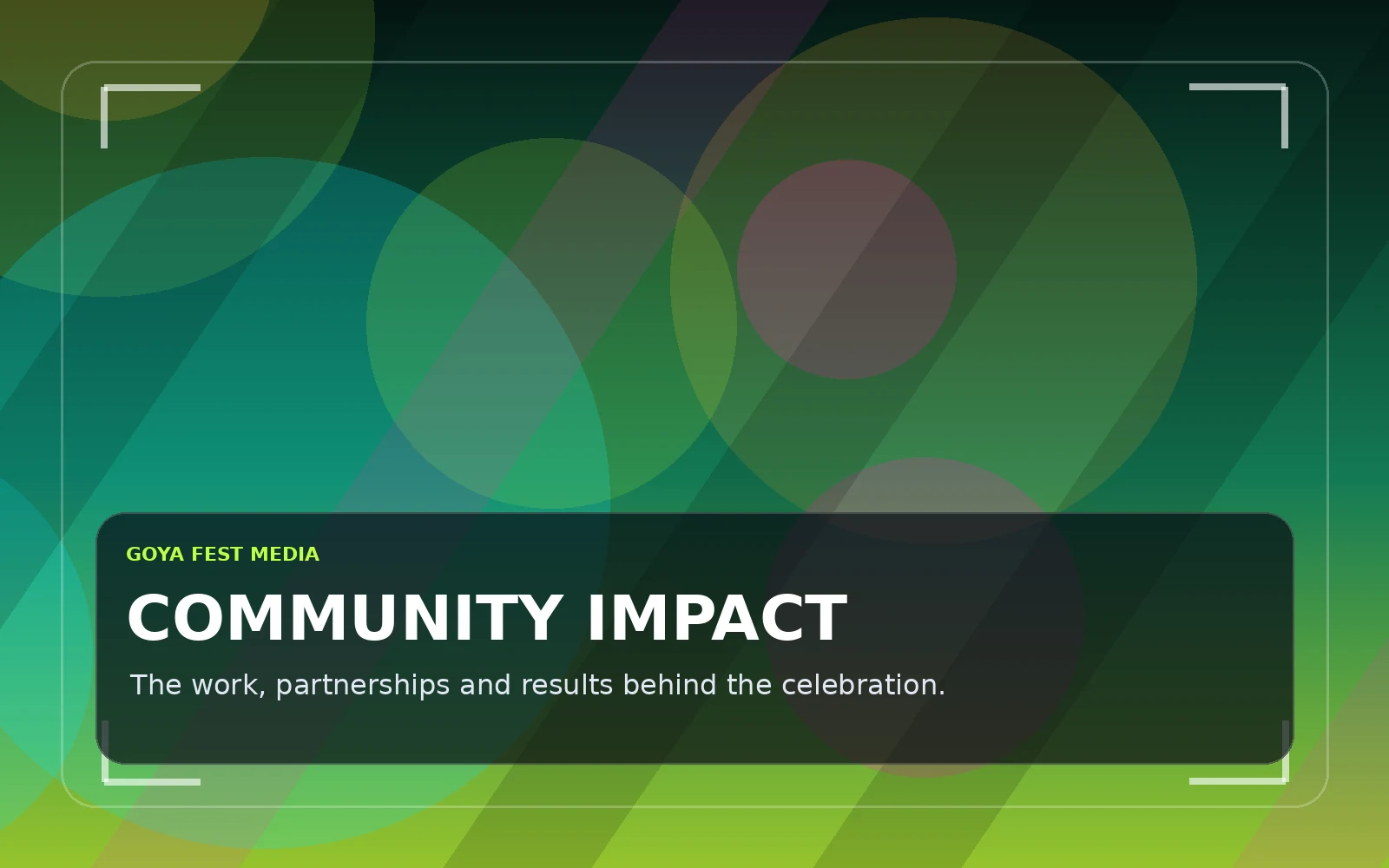 GOYA FEST MEDIA

COMMUNITY IMPACT

The work, partnerships and results behind the celebration.